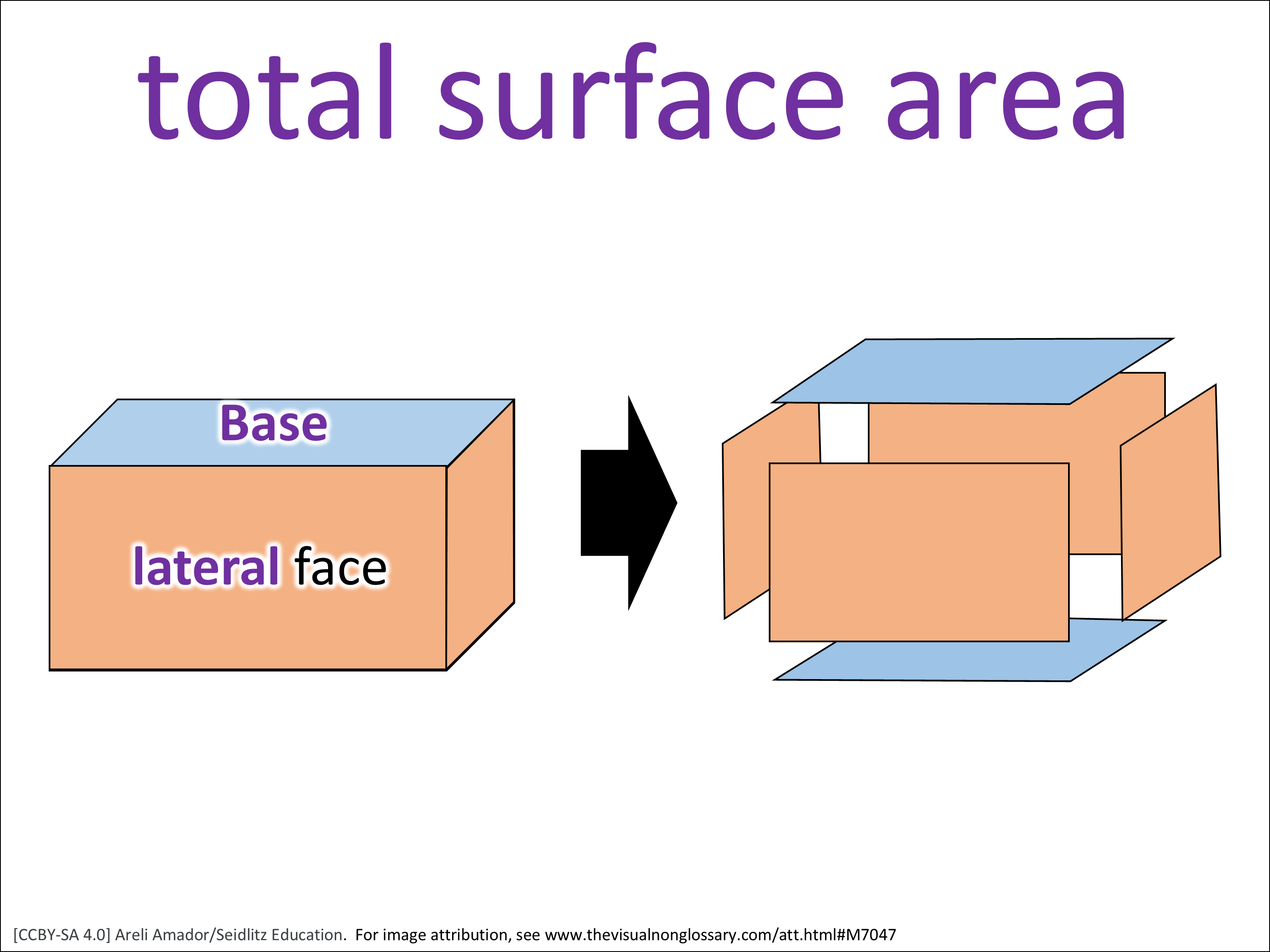 total surface area

Base

lateral face

[CCBY-SA 4.0] Areli Amador/Seidlitz Education. For image attribution, see www.thevisualnonglossary.com/att.html#M7047